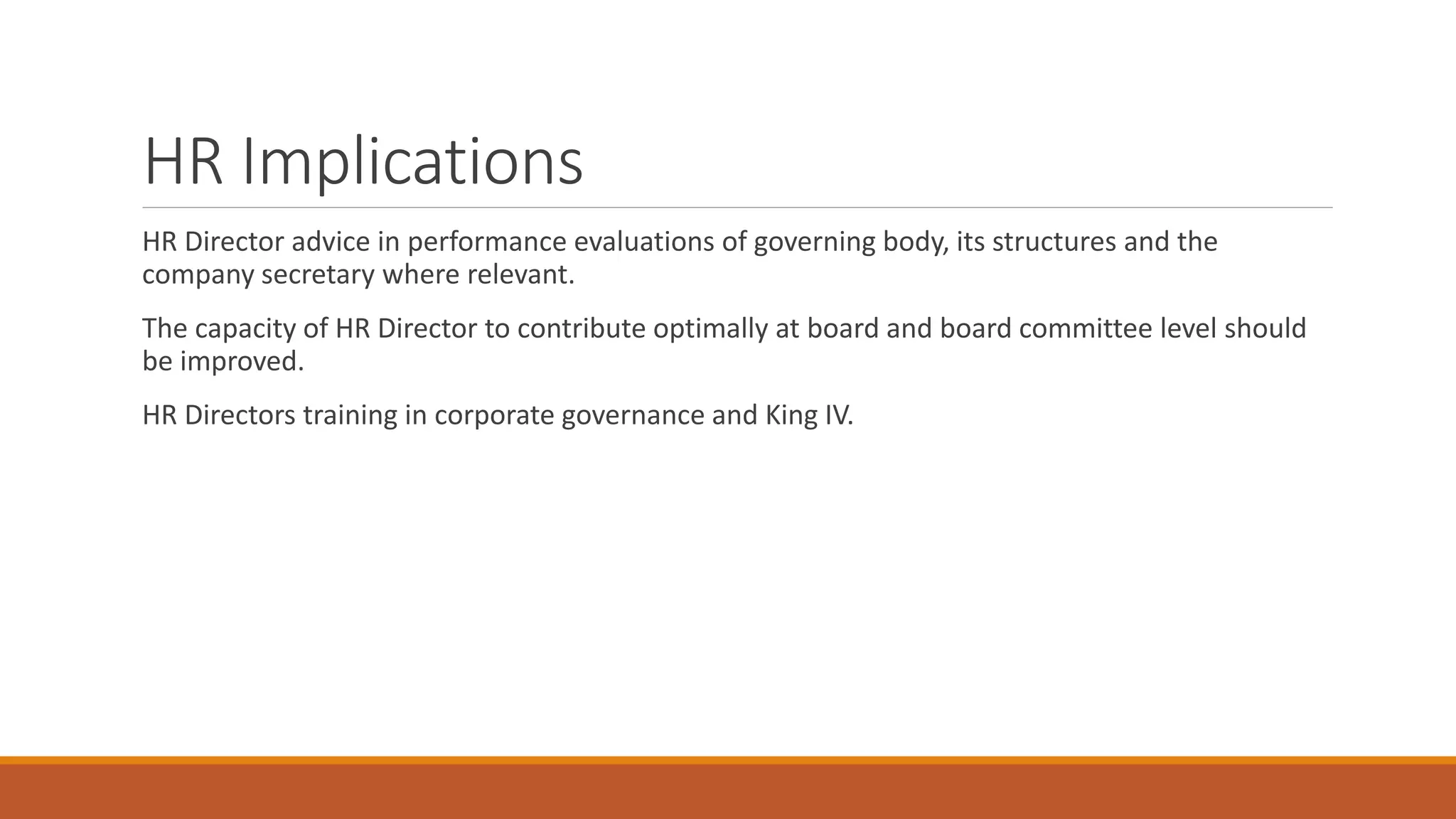 HR Implications

HR Director advice in performance evaluations of governing body, its structures and the company secretary where relevant.

The capacity of HR Director to contribute optimally at board and board committee level should be improved.

HR Directors training in corporate governance and King IV.